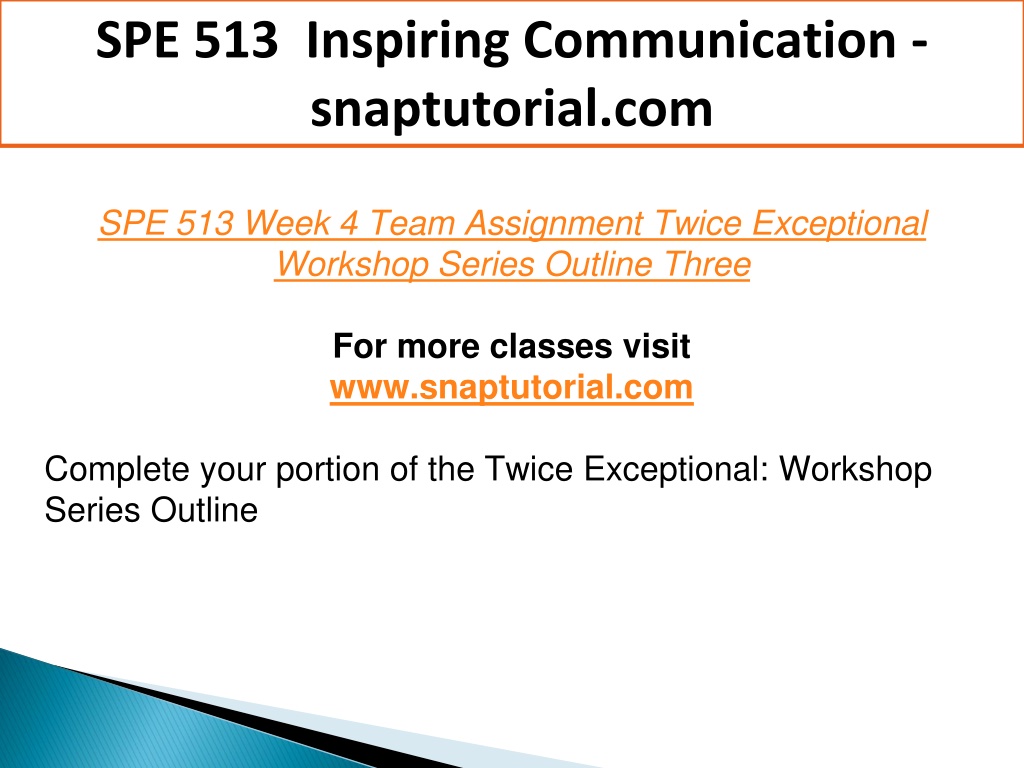 SPE 513 Inspiring Communication - snaptutorial.com

SPE 513 Week 4 Team Assignment Twice Exceptional Workshop Series Outline Three

For more classes visit
www.snaptutorial.com

Complete your portion of the Twice Exceptional: Workshop Series Outline